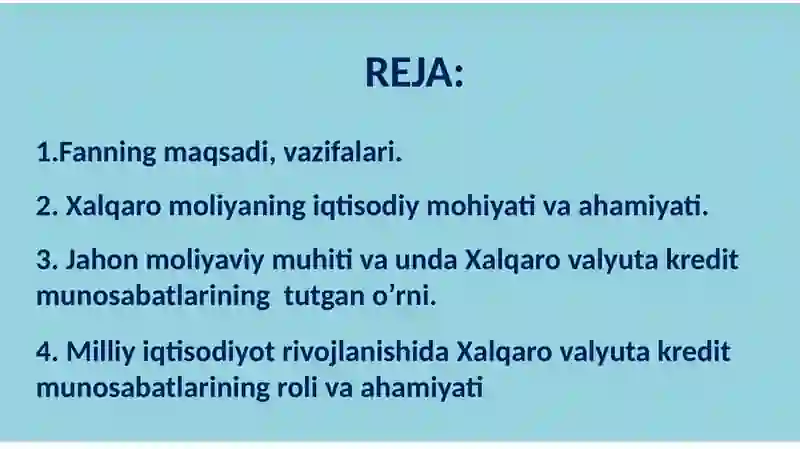 REJA:

1.Fanning maqsadi, vazifalari.

2. Xalqaro moliyaning iqtisodiy mohiyati va ahamiyati.

3. Jahon moliyaviy muhiti va unda Xalqaro valyuta kredit munosabatlarining tutgan o’rni.

4. Milliy iqtisodiyot rivojlanishida Xalqaro valyuta kredit munosabatlarining roli va ahamiyati